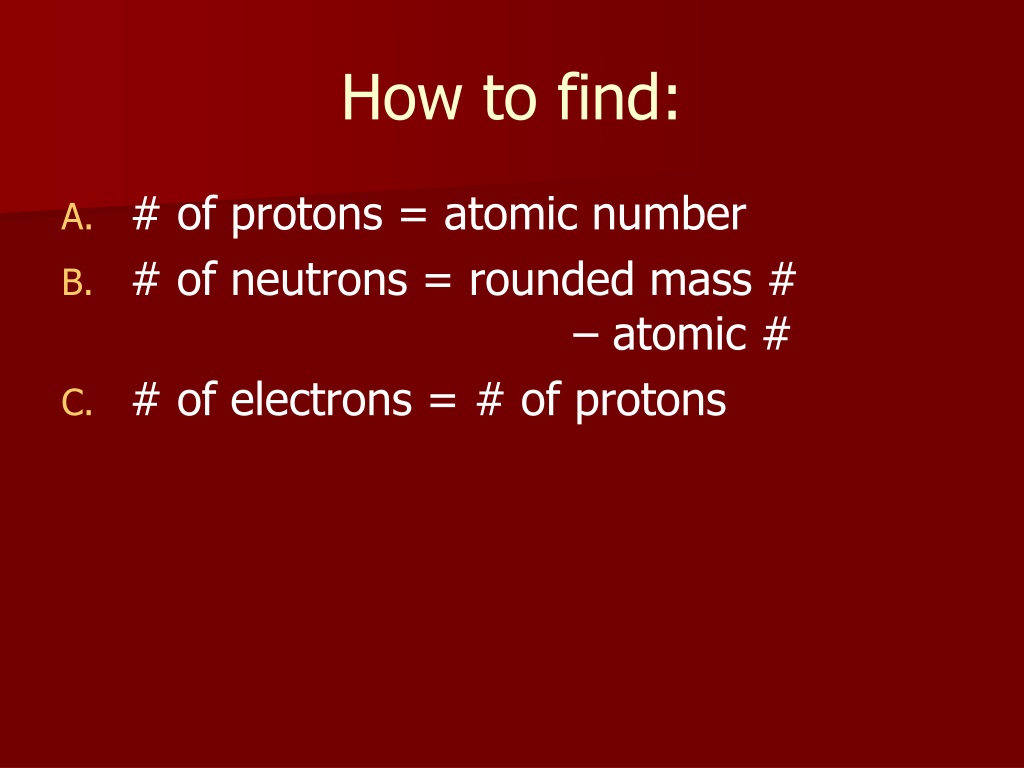 How to find:

A. # of protons = atomic number
B. # of neutrons = rounded mass # – atomic #
C. # of electrons = # of protons